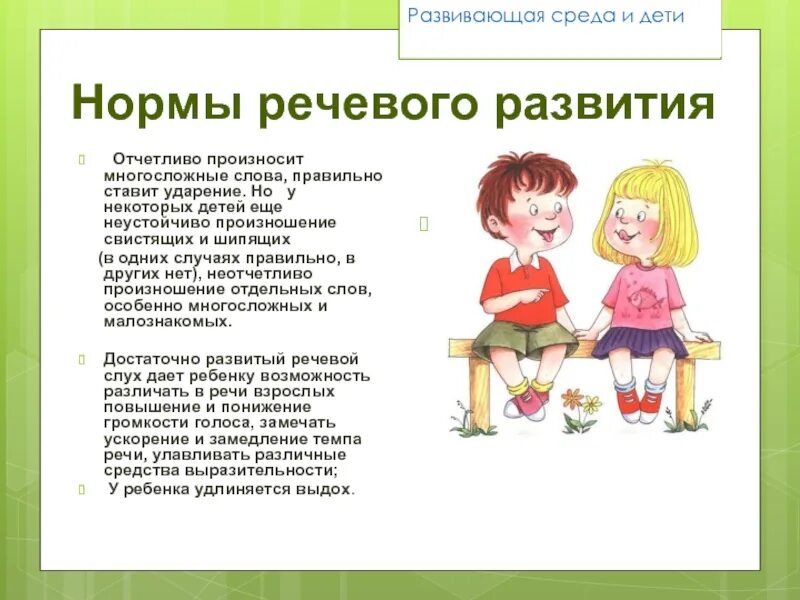 Развивающая среда и дети

Нормы речевого развития

Отчетливо произносит многосложные слова, правильно ставит ударение. Но у некоторых детей еще неустойчиво произношение свистящих и шипящих (в одних случаях правильно, в других нет), неотчетливо произношение отдельных слов, особенно многосложных и малознакомых.

Достаточно развитый речевой слух дает ребенку возможность различать в речи взрослых повышение и понижение громкости голоса, замечать ускорение и замедление темпа речи, улавливать различные средства выразительности;

У ребенка удлиняется выдох.